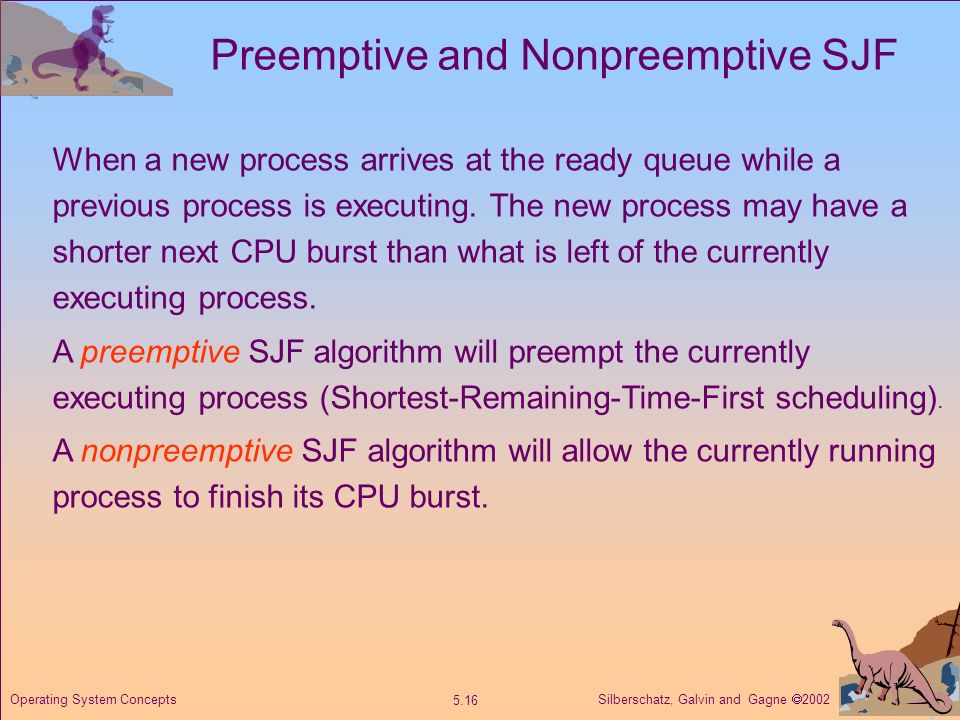 Preemptive and Nonpreemptive SJF

When a new process arrives at the ready queue while a previous process is executing. The new process may have a shorter next CPU burst than what is left of the currently executing process.

A preemptive SJF algorithm will preempt the currently executing process (Shortest-Remaining-Time-First scheduling).

A nonpreemptive SJF algorithm will allow the currently running process to finish its CPU burst.

Operating System Concepts

5.16

Silberschatz, Galvin and Gagne ©2002